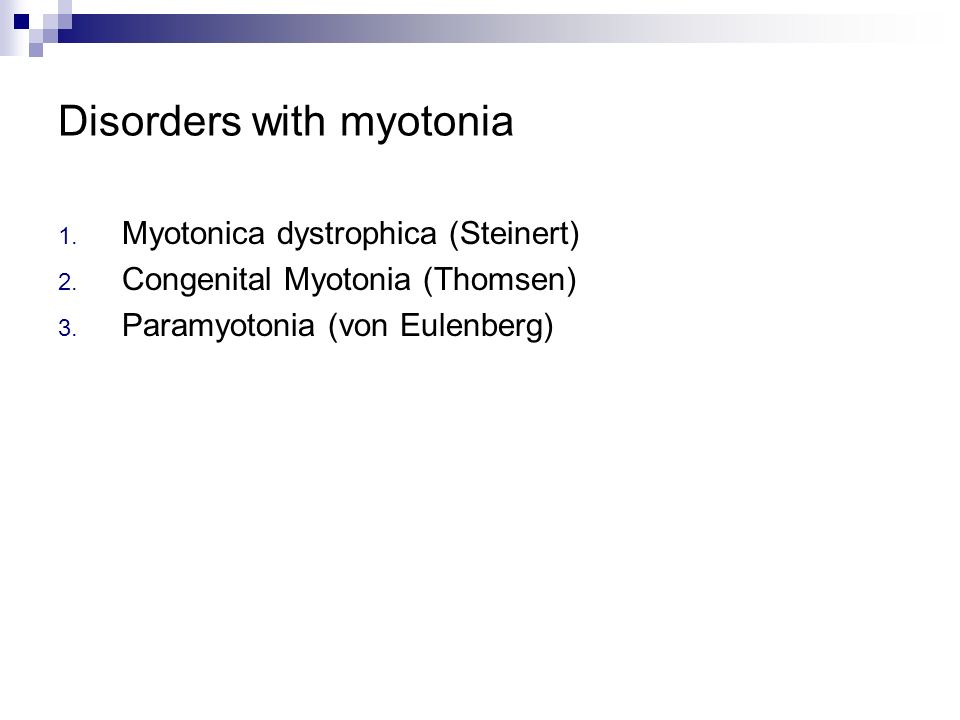 Disorders with myotonia

1. Myotonica dystrophica (Steinert)
2. Congenital Myotonia (Thomsen)
3. Paramyotonia (von Eulenberg)